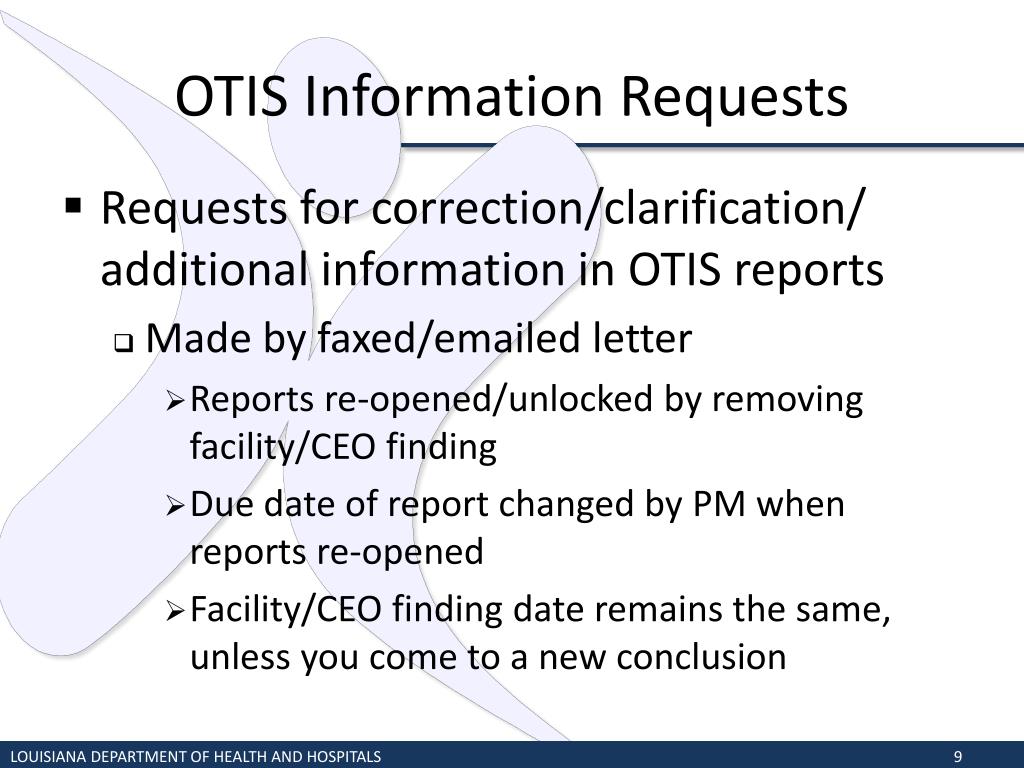 OTIS Information Requests

▪ Requests for correction/clarification/ additional information in OTIS reports

❑ Made by faxed/emailed letter

➢ Reports re-opened/unlocked by removing facility/CEO finding

➢ Due date of report changed by PM when reports re-opened

➢ Facility/CEO finding date remains the same, unless you come to a new conclusion

LOUISIANA DEPARTMENT OF HEALTH AND HOSPITALS

9